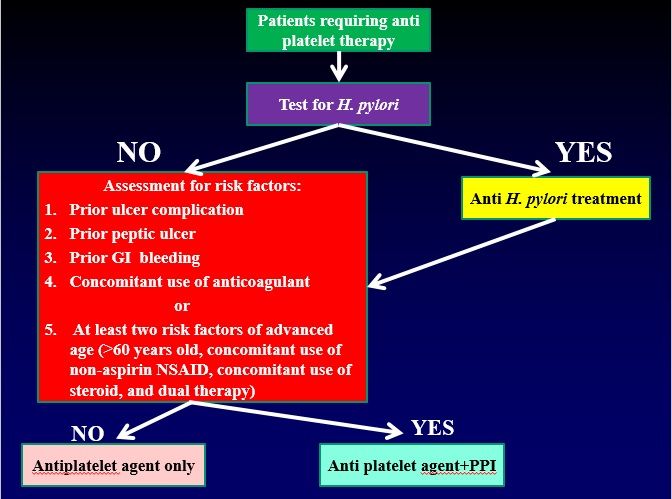 Patients requiring anti platelet therapy

Test for H. pylori

NO

YES

Assessment for risk factors:
1. Prior ulcer complication
2. Prior peptic ulcer
3. Prior GI bleeding
4. Concomitant use of anticoagulant
or
5. At least two risk factors of advanced age (>60 years old, concomitant use of non-aspirin NSAID, concomitant use of steroid, and dual therapy)

Anti H. pylori treatment

NO

YES

Antiplatelet agent only

Anti platelet agent+PPI